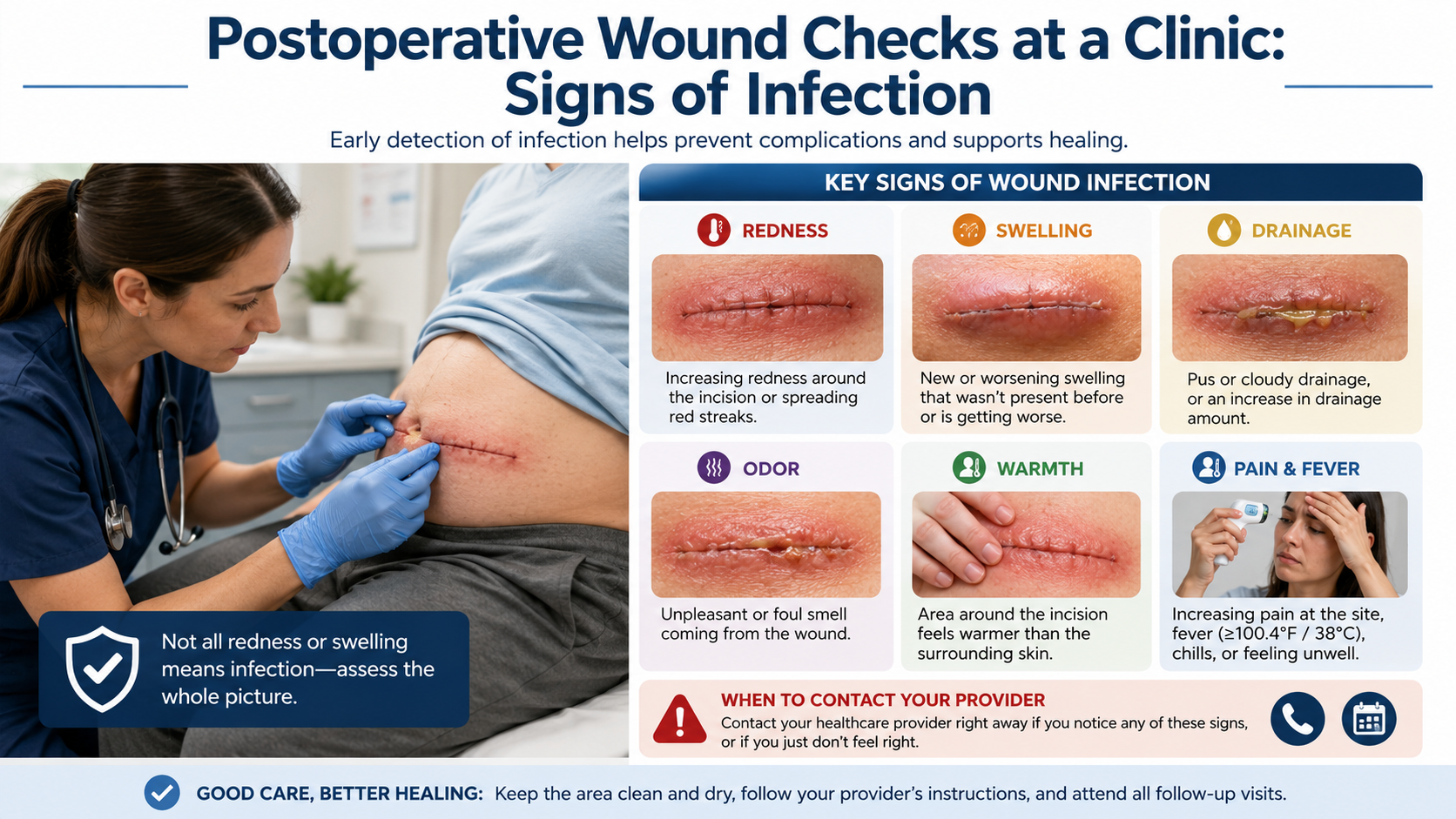 Postoperative Wound Checks at a Clinic: Signs of Infection

Early detection of infection helps prevent complications and supports healing.

Not all redness or swelling means infection—assess the whole picture.

KEY SIGNS OF WOUND INFECTION

REDNESS

Increasing redness around the incision or spreading red streaks.

SWELLING

New or worsening swelling that wasn't present before or is getting worse.

DRAINAGE

Pus or cloudy drainage, or an increase in drainage amount.

ODOR

Unpleasant or foul smell coming from the wound.

WARMTH

Area around the incision feels warmer than the surrounding skin.

PAIN & FEVER

Increasing pain at the site, fever (≥100.4°F / 38°C), chills, or feeling unwell.

WHEN TO CONTACT YOUR PROVIDER

Contact your healthcare provider right away if you notice any of these signs, or if you just don't feel right.

GOOD CARE, BETTER HEALING: Keep the area clean and dry, follow your provider's instructions, and attend all follow-up visits.